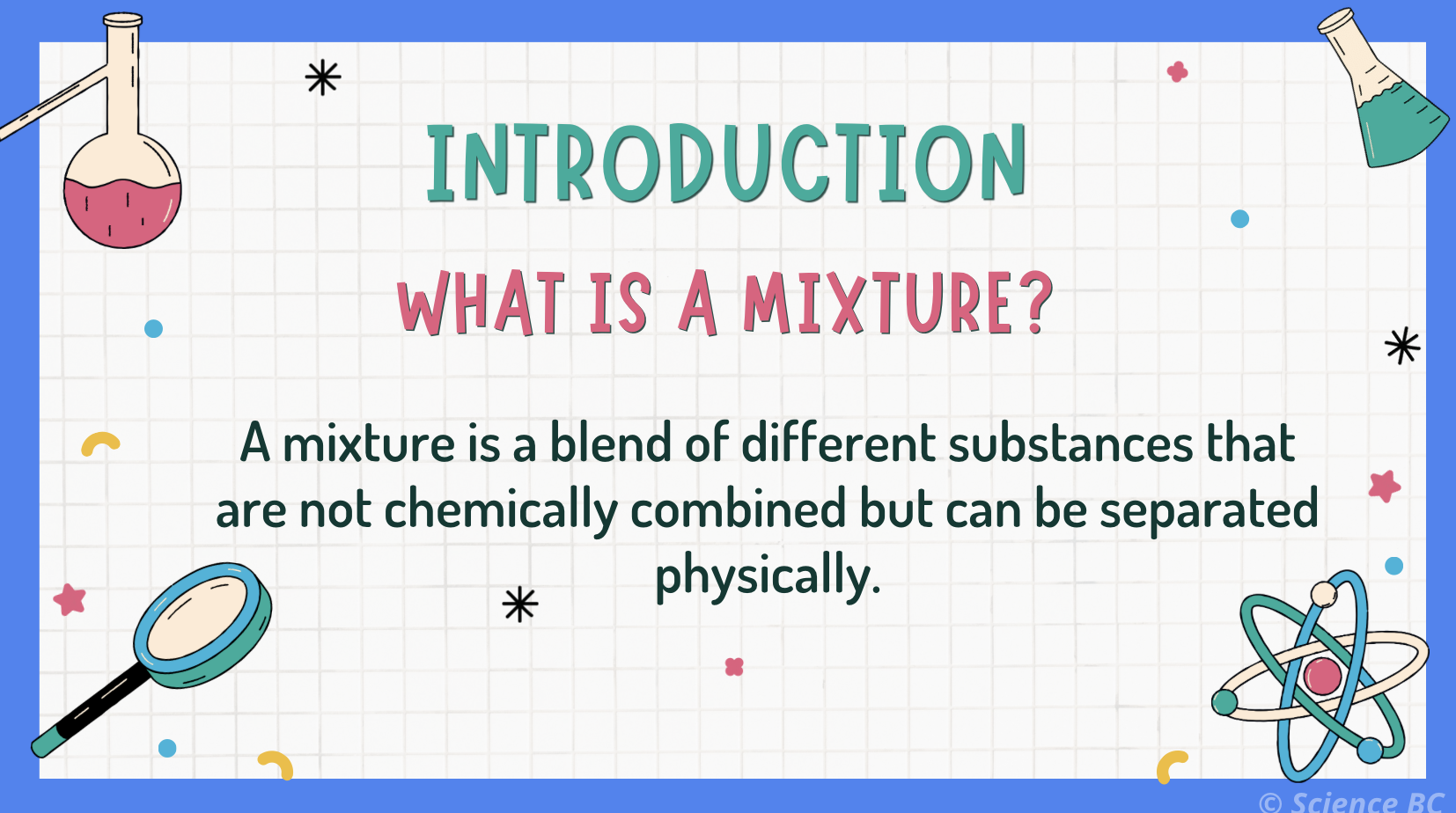 INTRODUCTION

WHAT IS A MIXTURE?

A mixture is a blend of different substances that are not chemically combined but can be separated physically.

© Science BC